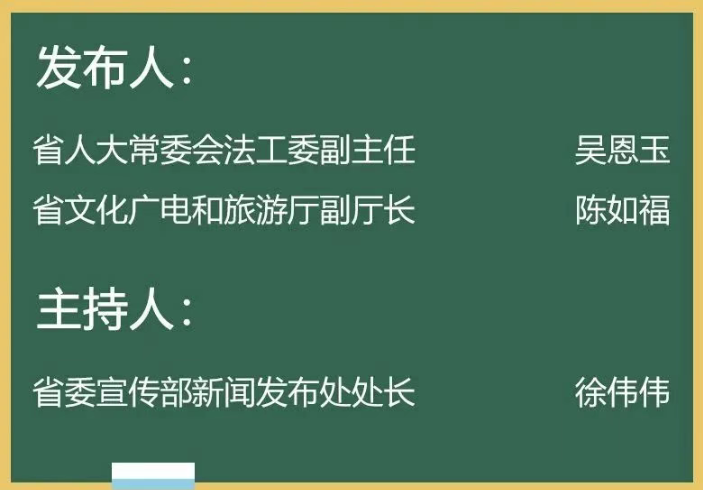 发布人：

省人大常委会法工委副主任 吴恩玉

省文化广电和旅游厅副厅长 陈如福

主持人：

省委宣传部新闻发布处处长 徐伟伟